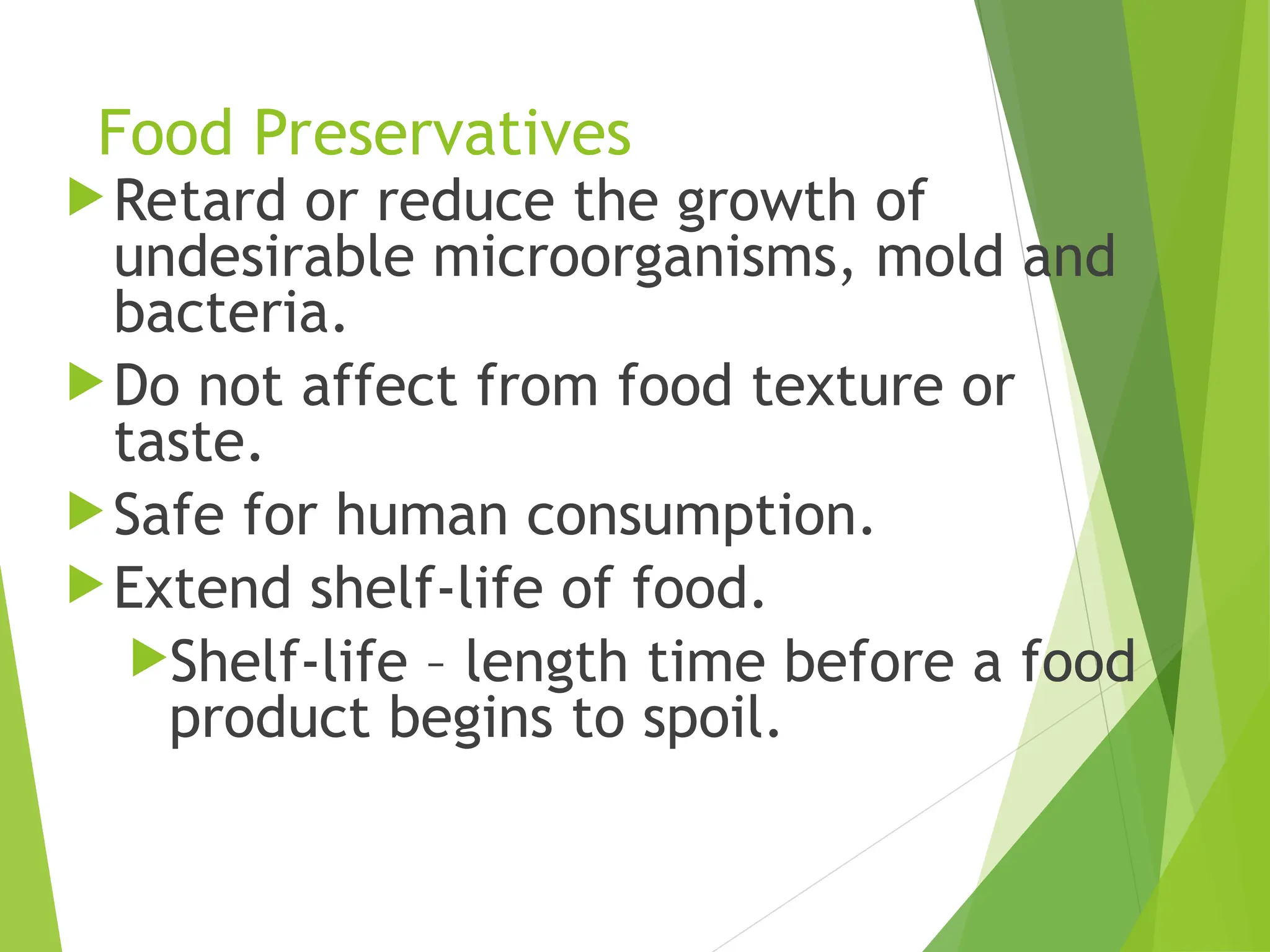 Food Preservatives

Retard or reduce the growth of undesirable microorganisms, mold and bacteria.

Do not affect from food texture or taste.

Safe for human consumption.

Extend shelf-life of food.

Shelf-life – length time before a food product begins to spoil.